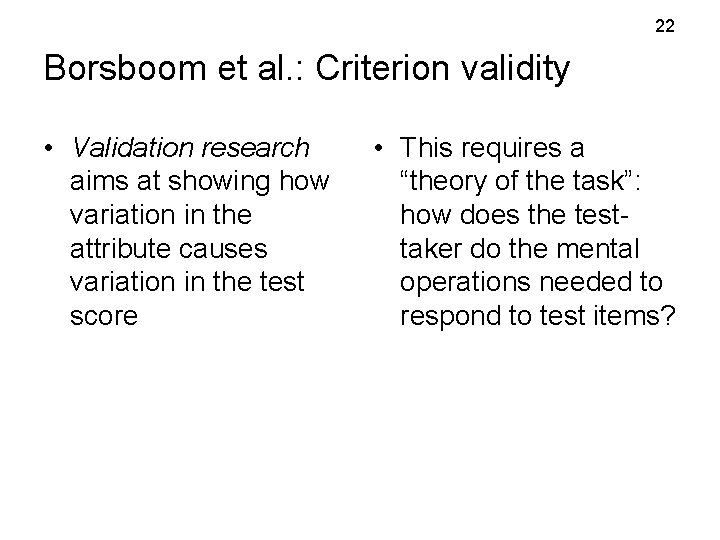 22

Borsboom et al.: Criterion validity

• Validation research aims at showing how variation in the attribute causes variation in the test score

• This requires a “theory of the task”: how does the test-taker do the mental operations needed to respond to test items?